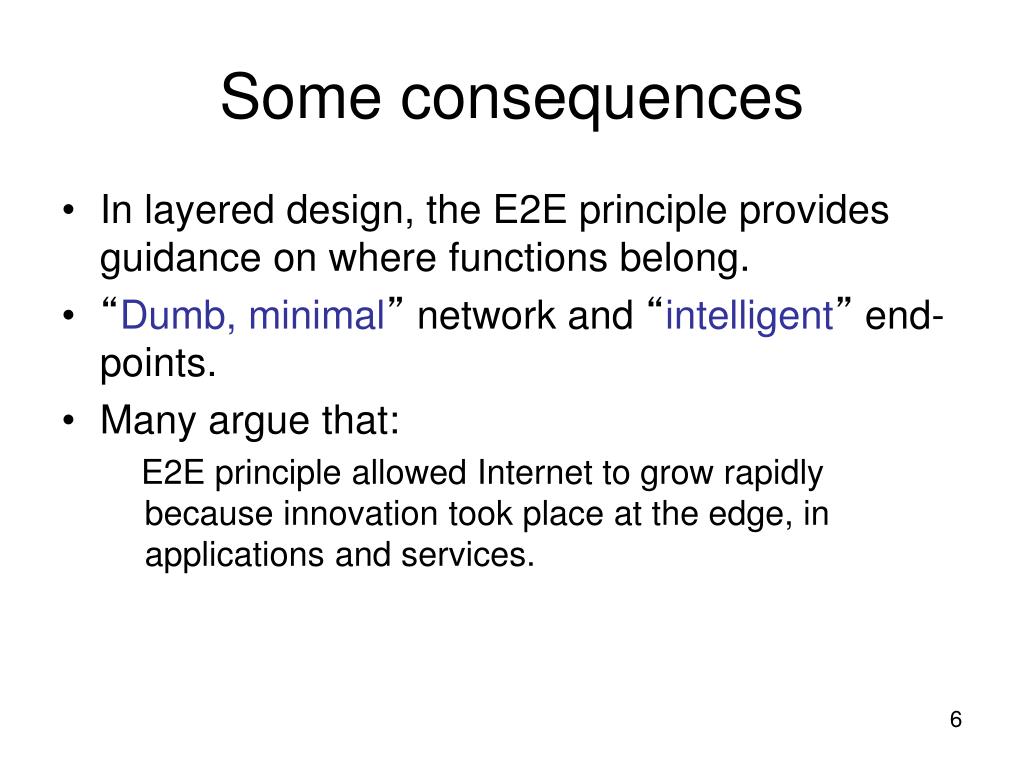 Some consequences

• In layered design, the E2E principle provides guidance on where functions belong.
• “Dumb, minimal” network and “intelligent” end-points.
• Many argue that:

E2E principle allowed Internet to grow rapidly because innovation took place at the edge, in applications and services.

6